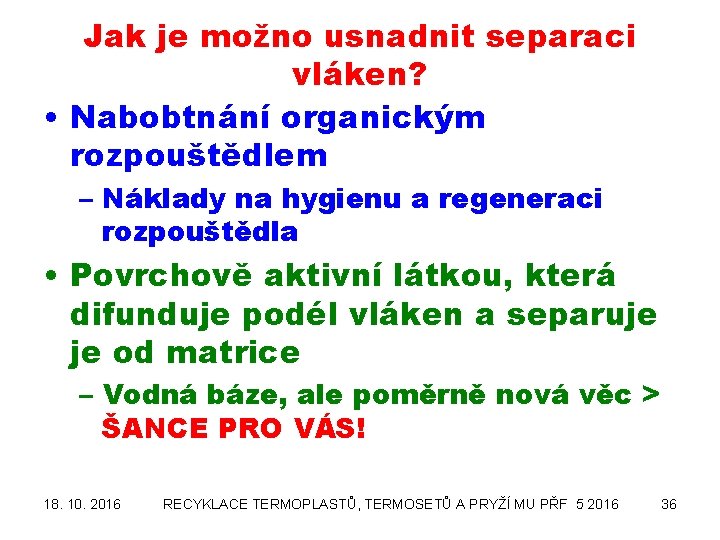 Jak je možno usnadnit separaci vláken?

• Nabobtnání organickým rozpouštědlem

– Náklady na hygienu a regeneraci rozpouštědla

• Povrchově aktivní látkou, která difunduje podél vláken a separuje je od matrice

– Vodná báze, ale poměrně nová věc > ŠANCE PRO VÁS!

18. 10. 2016 RECYKLACE TERMOPLASTŮ, TERMOSETŮ A PRYŽÍ MU PŘF 5 2016 36